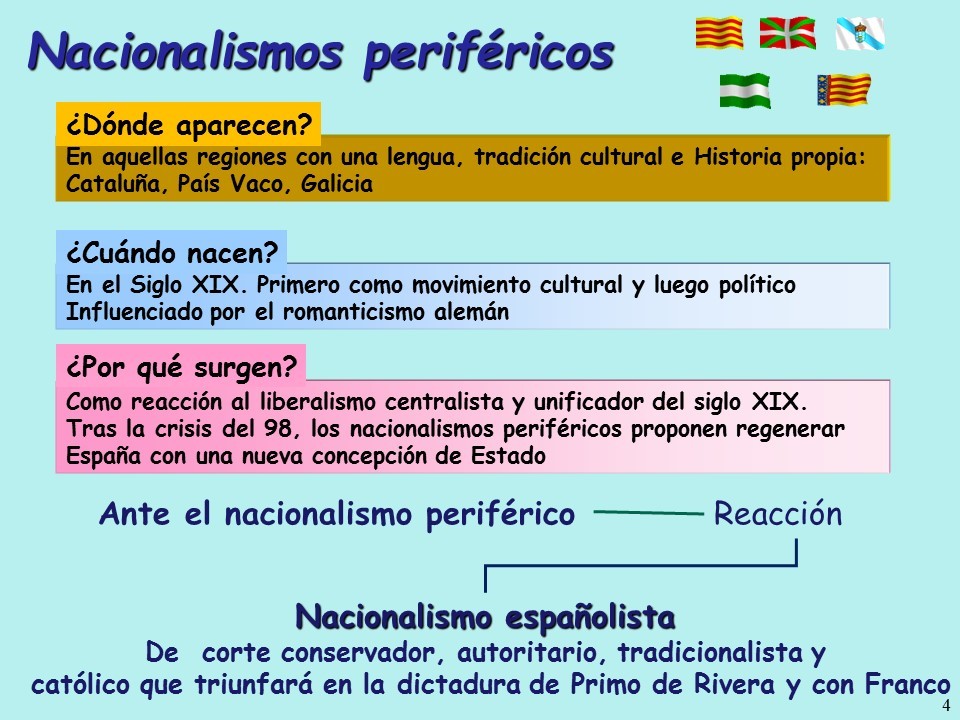 Nacionalismos periféricos

¿Dónde aparecen?

En aquellas regiones con una lengua, tradición cultural e Historia propia: Cataluña, País Vaco, Galicia

¿Cuándo nacen?

En el Siglo XIX. Primero como movimiento cultural y luego político
Influenciado por el romanticismo alemán

¿Por qué surgen?

Como reacción al liberalismo centralista y unificador del siglo XIX.
Tras la crisis del 98, los nacionalismos periféricos proponen regenerar España con una nueva concepción de Estado

Ante el nacionalismo periférico Reacción

Nacionalismo españolista

De corte conservador, autoritario, tradicionalista y católico que triunfará en la dictadura de Primo de Rivera y con Franco

4